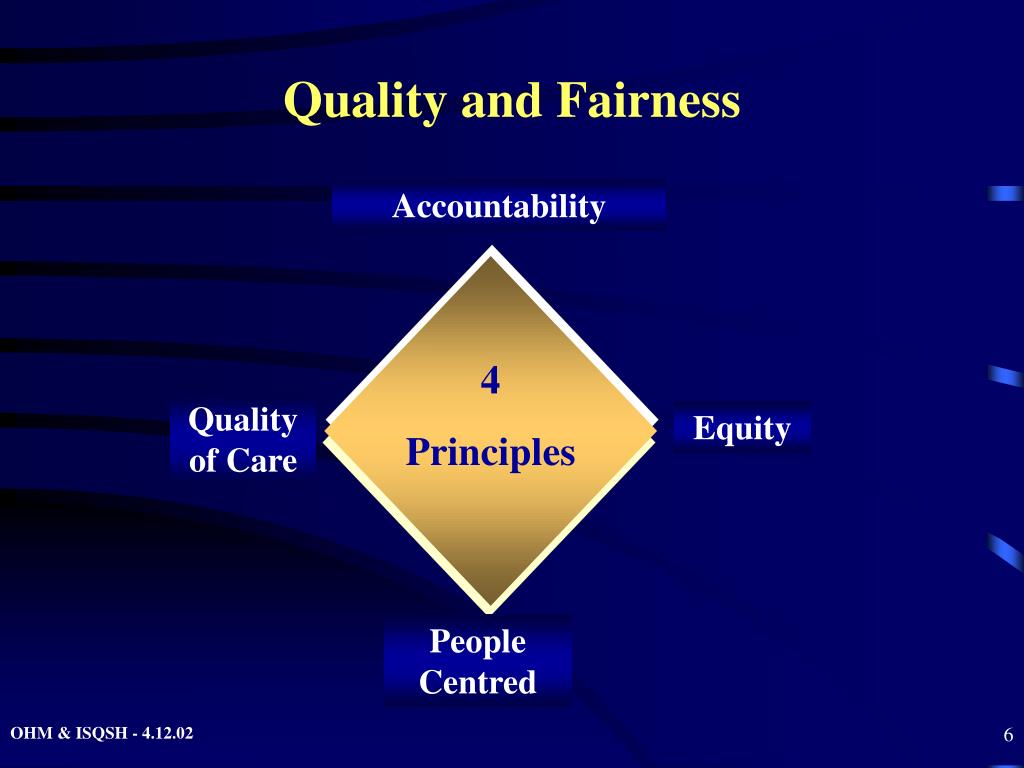 Quality and Fairness

Accountability

Quality of Care

4

Principles

Equity

People Centred

OHM & ISQSH - 4.12.02

6